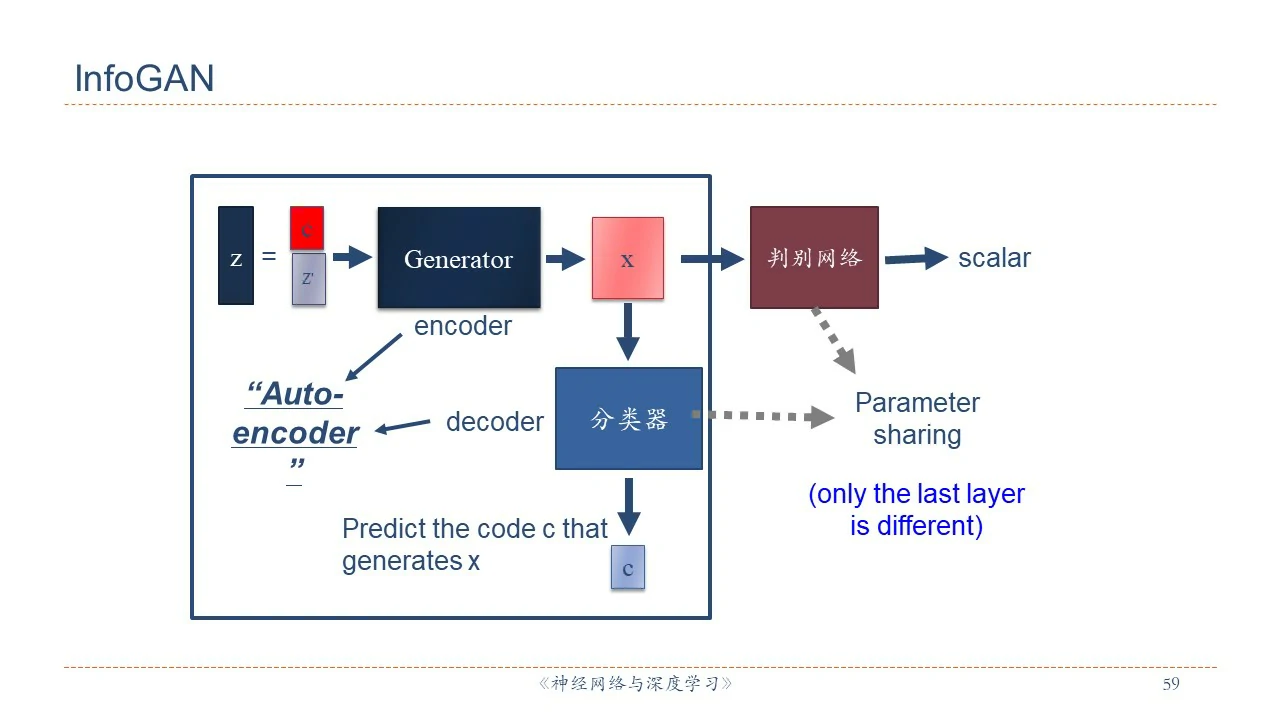 InfoGAN

z = c z'

Generator

x

判别网络

scalar

encoder

"Auto-encoder"

decoder

分类器

Parameter sharing

(only the last layer is different)

Predict the code c that generates x

c

《神经网络与深度学习》

59